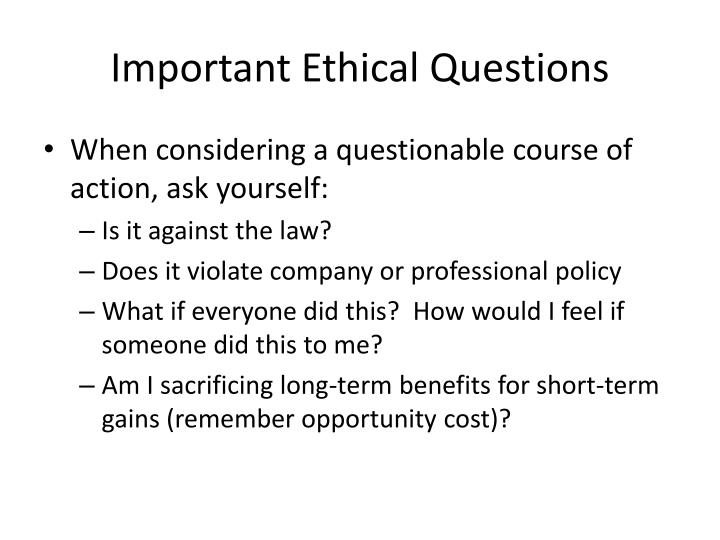 Important Ethical Questions

• When considering a questionable course of action, ask yourself:
– Is it against the law?
– Does it violate company or professional policy
– What if everyone did this? How would I feel if someone did this to me?
– Am I sacrificing long-term benefits for short-term gains (remember opportunity cost)?